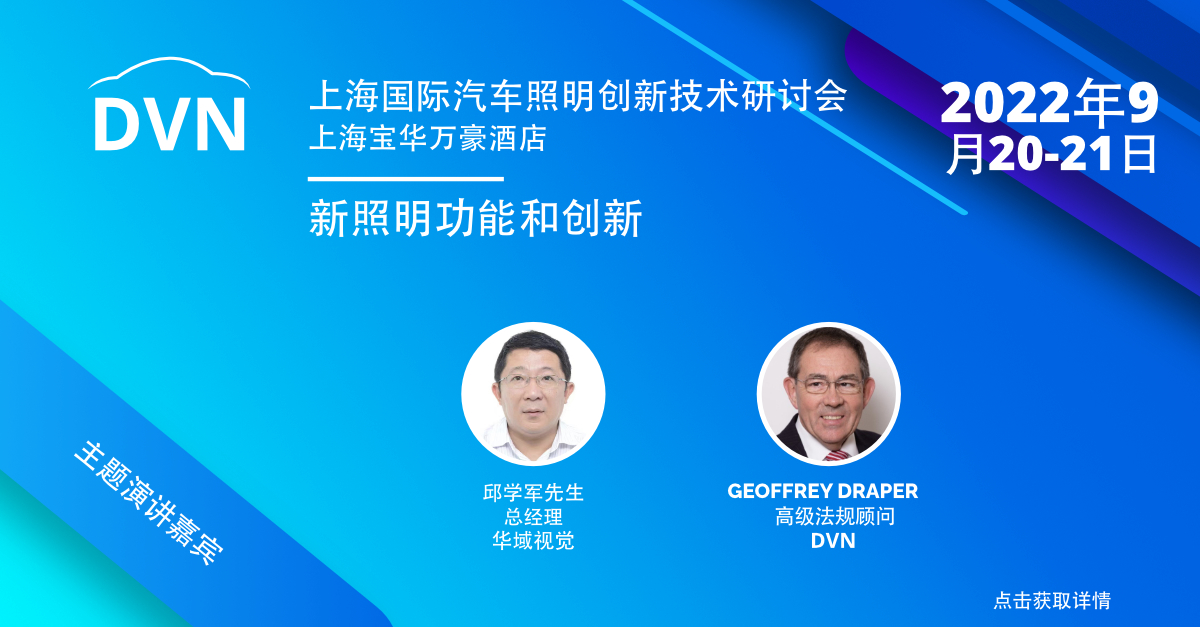 DVN

上海国际汽车照明创新技术研讨会
上海宝华万豪酒店

新照明功能和创新

2022年9月20-21日

主题演讲嘉宾

邱学军先生
总经理
华域视觉

GEOFFREY DRAPER
高级法规顾问
DVN

点击获取详情